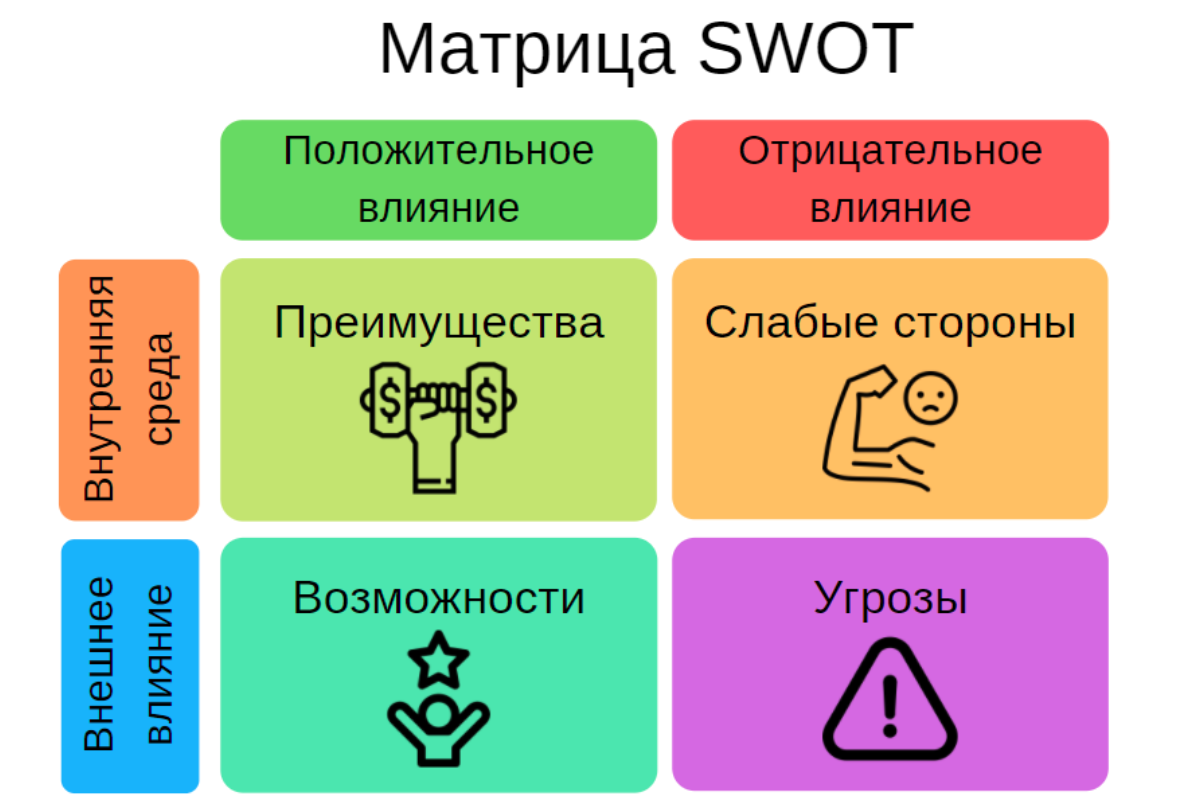 Матрица SWOT

| | Положительное влияние | Отрицательное влияние |
|---|---|---|
| Внутренняя среда | Преимущества | Слабые стороны |
| Внешнее влияние | Возможности | Угрозы |